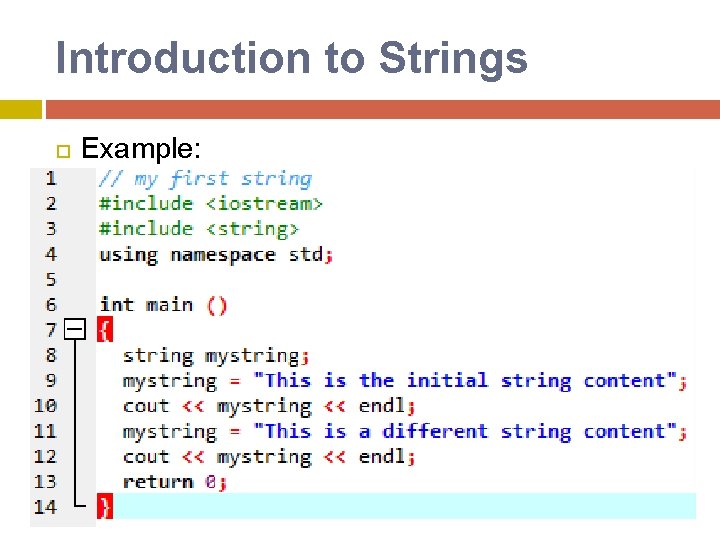 Introduction to Strings

Example:

1 // my first string
2 #include <iostream>
3 #include <string>
4 using namespace std;
5
6 int main ()
7 {
8 string mystring;
9 mystring = "This is the initial string content";
10 cout << mystring << endl;
11 mystring = "This is a different string content";
12 cout << mystring << endl;
13 return 0;
14 }